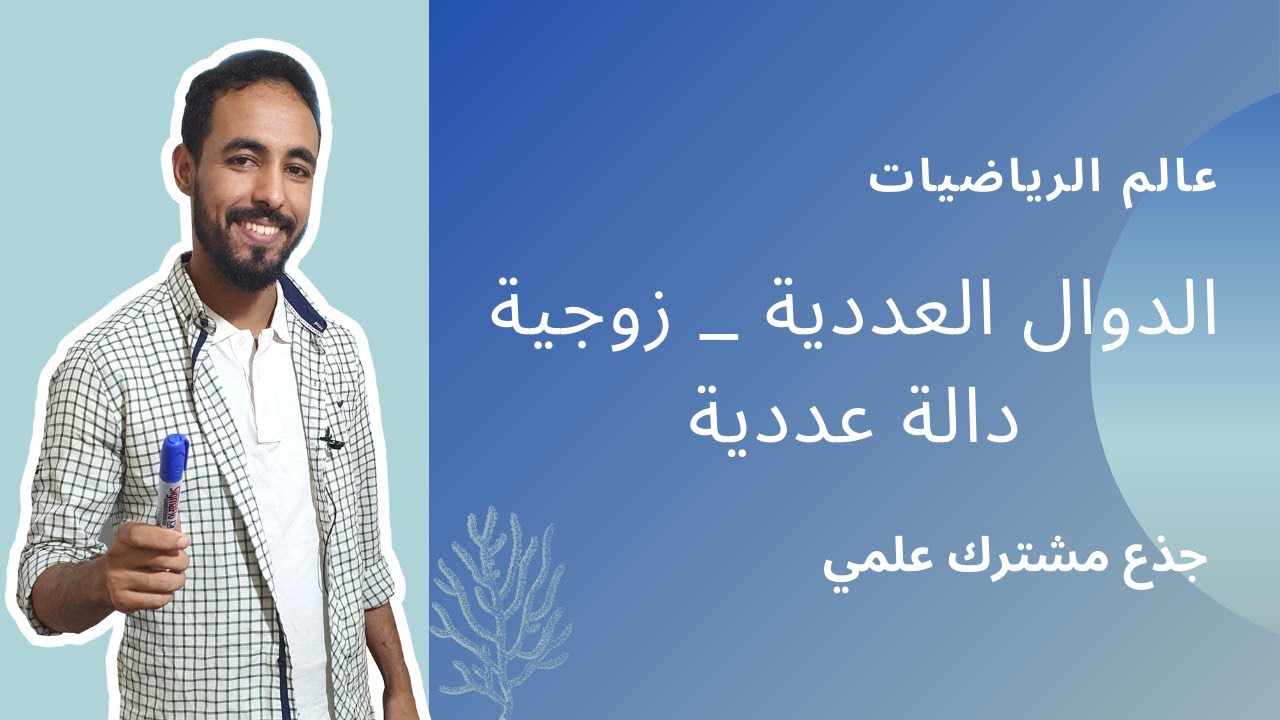 عالم الرياضيات

الدوال العددية _ زوجية دالة عددية

جذع مشترك علمي